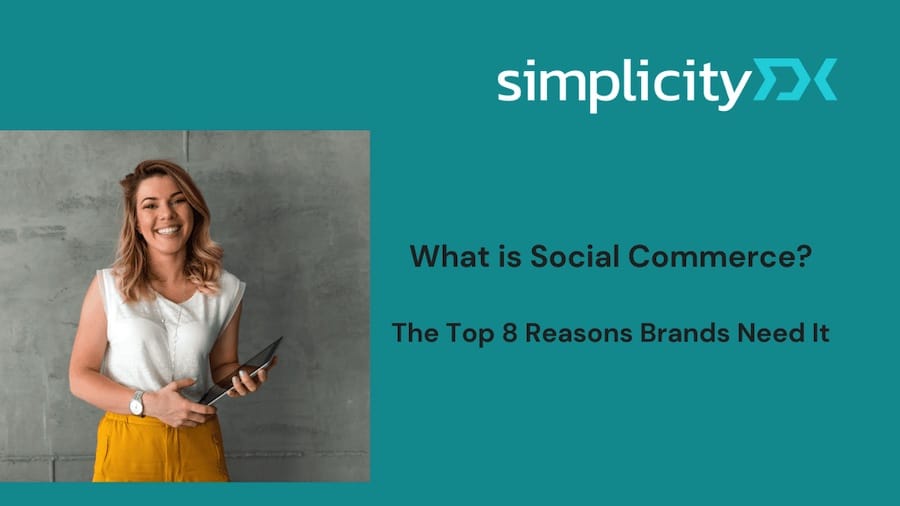 simplicityDX

What is Social Commerce?

The Top 8 Reasons Brands Need It